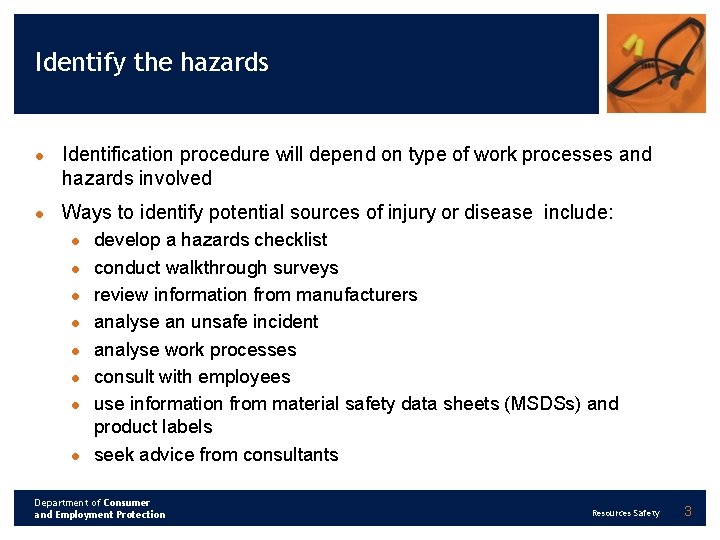 Identify the hazards

- Identification procedure will depend on type of work processes and hazards involved
- Ways to identify potential sources of injury or disease include:
  - develop a hazards checklist
  - conduct walkthrough surveys
  - review information from manufacturers
  - analyse an unsafe incident
  - analyse work processes
  - consult with employees
  - use information from material safety data sheets (MSDSs) and product labels
  - seek advice from consultants

Department of Consumer and Employment Protection

Resources Safety 3